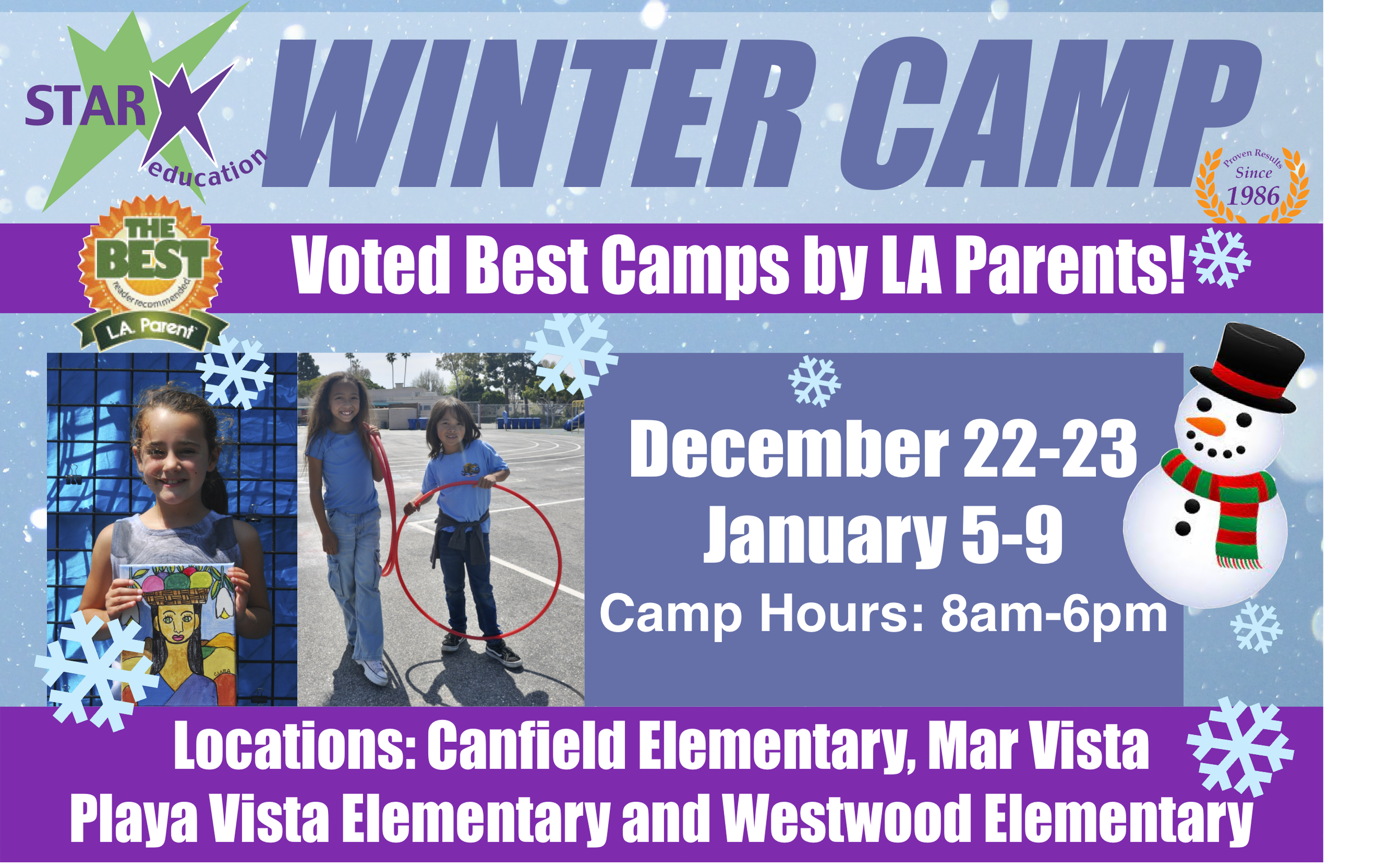 STAR education

WINTER CAMP

Proven Results Since 1986

THE BEST reader recommended L.A. Parent

Voted Best Camps by LA Parents!

December 22-23
January 5-9
Camp Hours: 8am-6pm

Locations: Canfield Elementary, Mar Vista
Playa Vista Elementary and Westwood Elementary